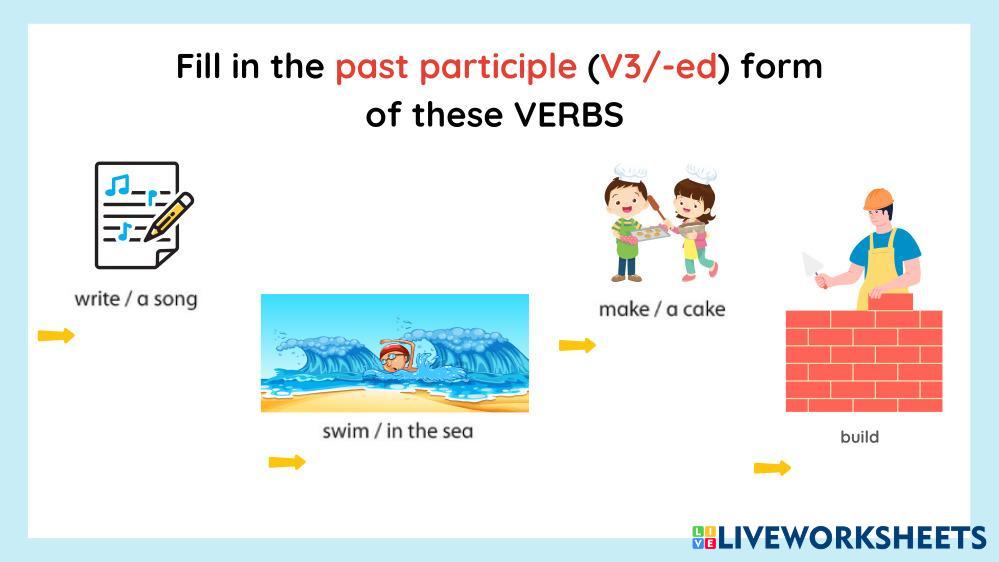 Fill in the past participle (V3/-ed) form of these VERBS

write / a song

swim / in the sea

make / a cake

build

LIVEWORKSHEETS